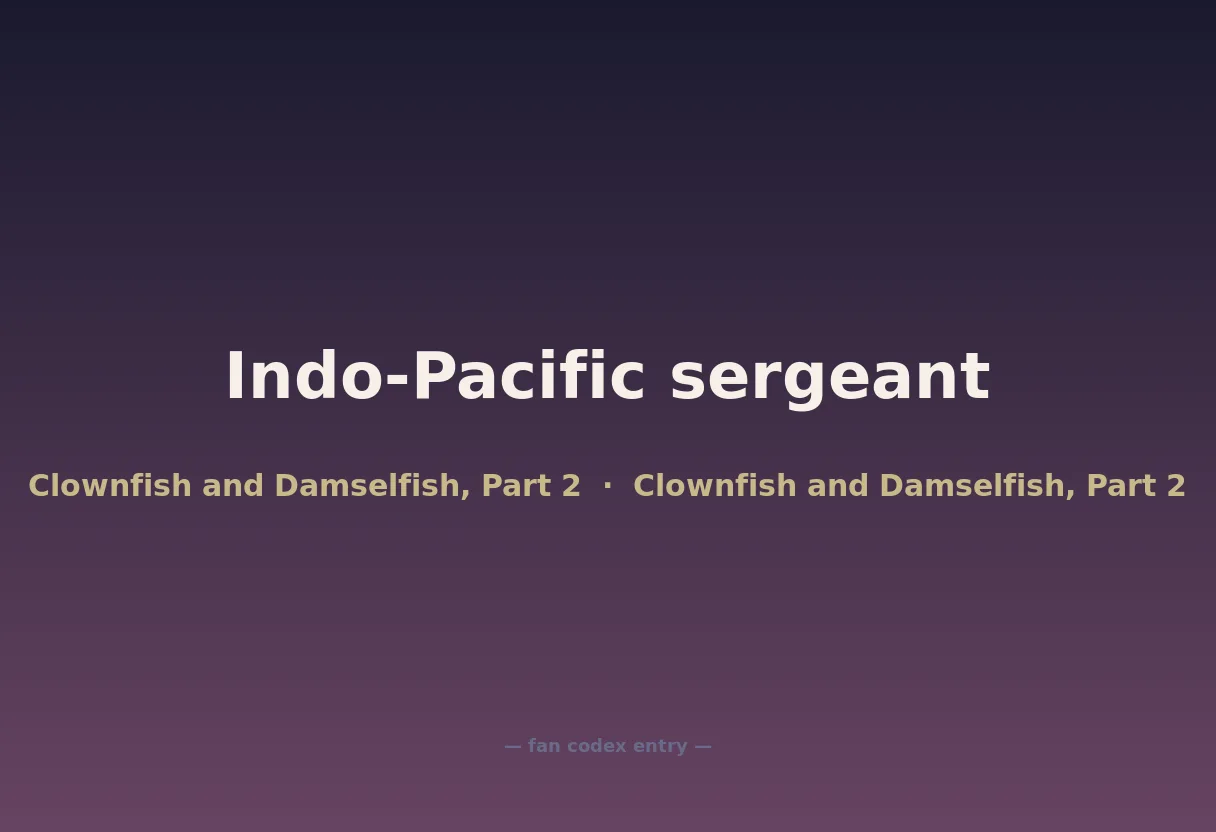 Indo-Pacific sergeant

Clownfish and Damselfish, Part 2 · Clownfish and Damselfish, Part 2

— fan codex entry —